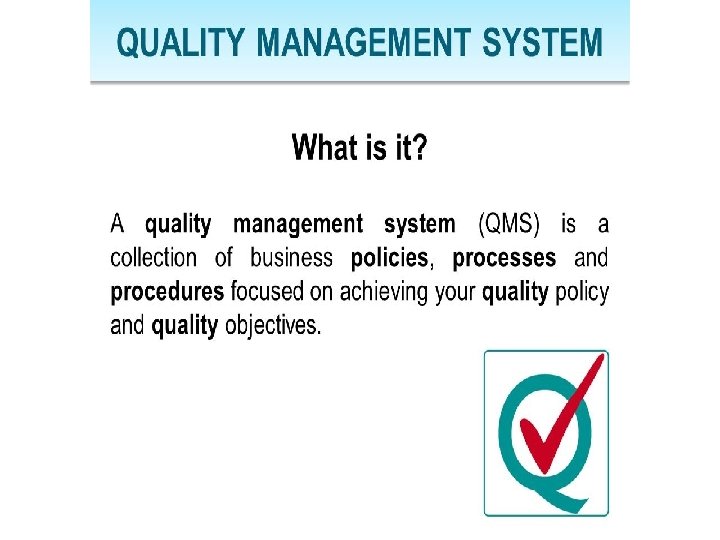 QUALITY MANAGEMENT SYSTEM

What is it?

A quality management system (QMS) is a collection of business policies, processes and procedures focused on achieving your quality policy and quality objectives.